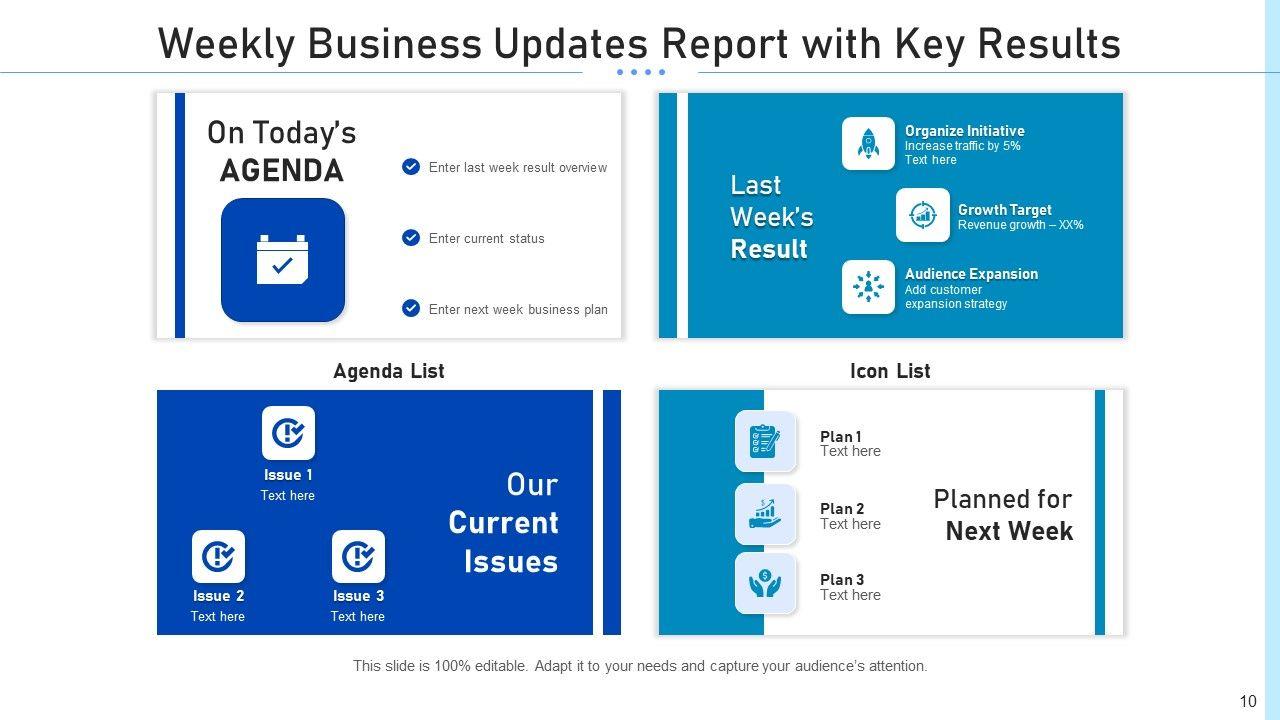 Weekly Business Updates Report with Key Results

On Today's AGENDA

Enter last week result overview

Enter current status

Enter next week business plan

Last Week's Result

Organize Initiative
Increase traffic by 5%
Text here

Growth Target
Revenue growth – XX%

Audience Expansion
Add customer expansion strategy

Agenda List

Icon List

Issue 1
Text here

Issue 2
Text here

Issue 3
Text here

Our Current Issues

Plan 1
Text here

Plan 2
Text here

Plan 3
Text here

Planned for Next Week

This slide is 100% editable. Adapt it to your needs and capture your audience's attention.

10